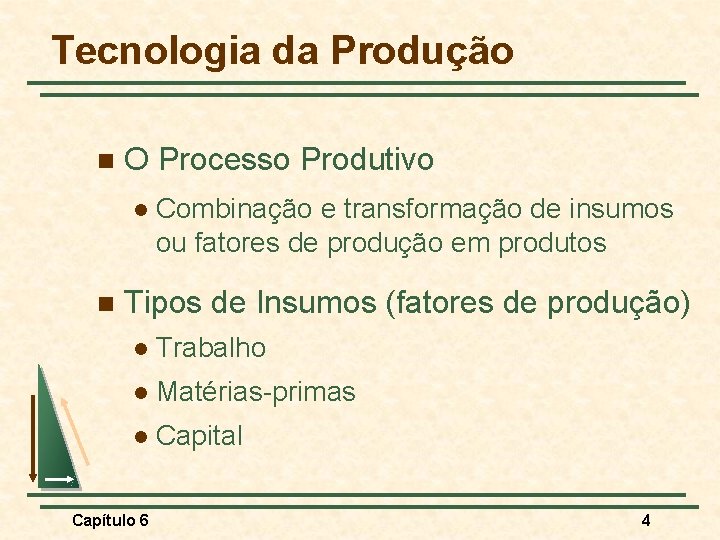 Tecnologia da Produção

O Processo Produtivo

Combinação e transformação de insumos ou fatores de produção em produtos

Tipos de Insumos (fatores de produção)

Trabalho

Matérias-primas

Capital

Capítulo 6

4